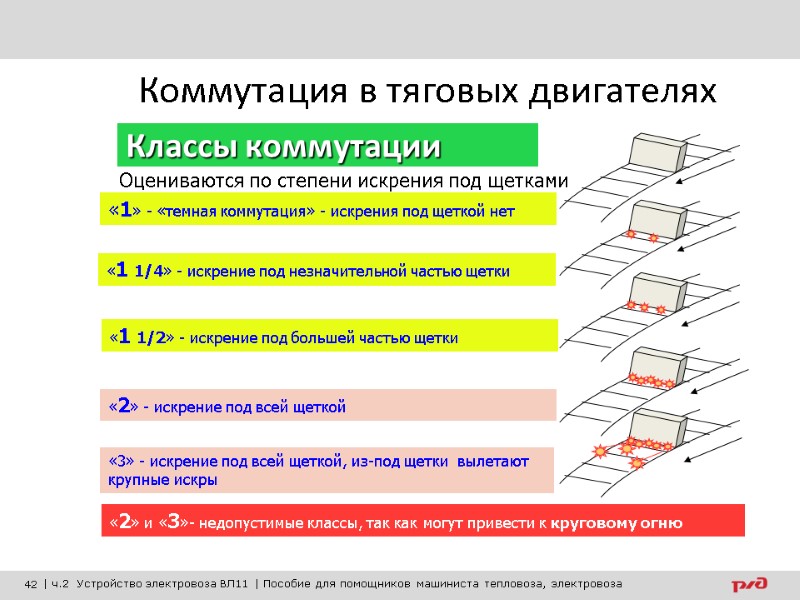 Коммутация в тяговых двигателях

Классы коммутации

Оцениваются по степени искрения под щетками

«1» - «темная коммутация» - искрения под щеткой нет

«1 1/4» - искрение под незначительной частью щетки

«1 1/2» - искрение под большей частью щетки

«2» - искрение под всей щеткой

«3» - искрение под всей щеткой, из-под щетки вылетают крупные искры

«2» и «3»- недопустимые классы, так как могут привести к круговому огню

42 | ч.2 Устройство электровоза ВЛ11 | Пособие для помощников машиниста тепловоза, электровоза

РЖД